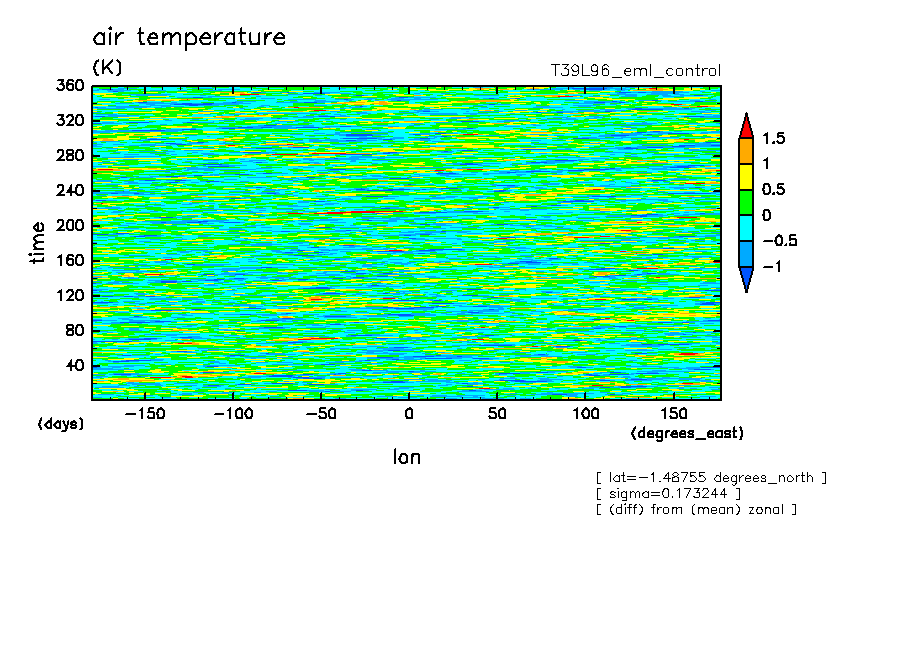 air temperature

(K)

T39L96_eml_control

360
320
280
240
200
160
120
80
40

time

(days)

−150 −100 −50 0 50 100 150

(degrees_east)

lon

1.5
1
0.5
0
−0.5
−1

[ lat=−1.48755 degrees_north ]
[ sigma=0.173244 ]
[ (diff) from (mean) zonal ]